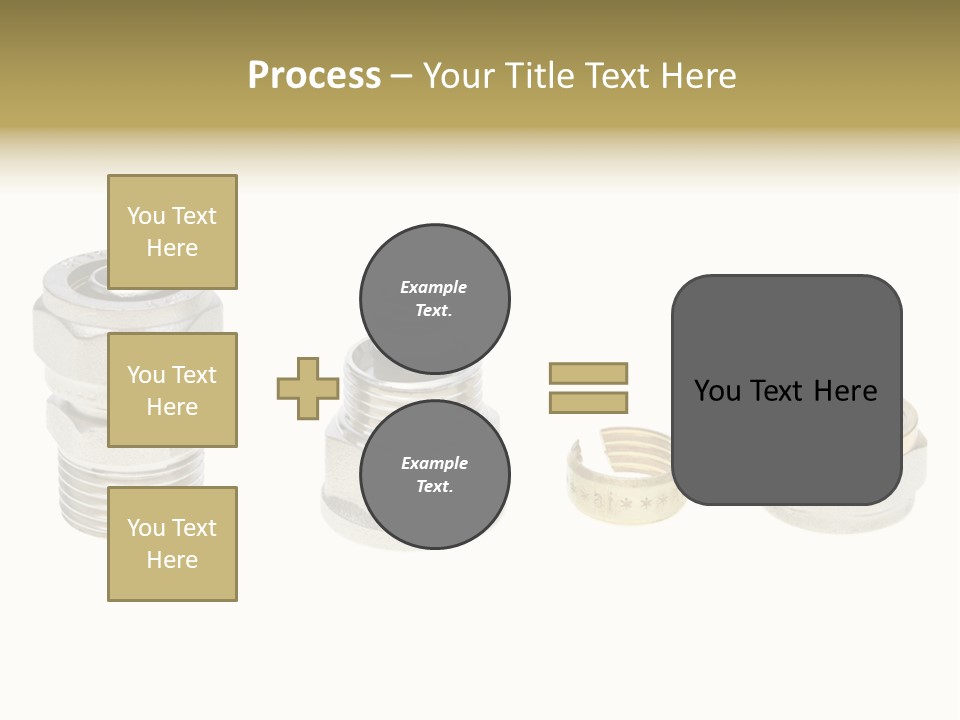 Process – Your Title Text Here

You Text Here

You Text Here

You Text Here

Example Text.

Example Text.

You Text Here